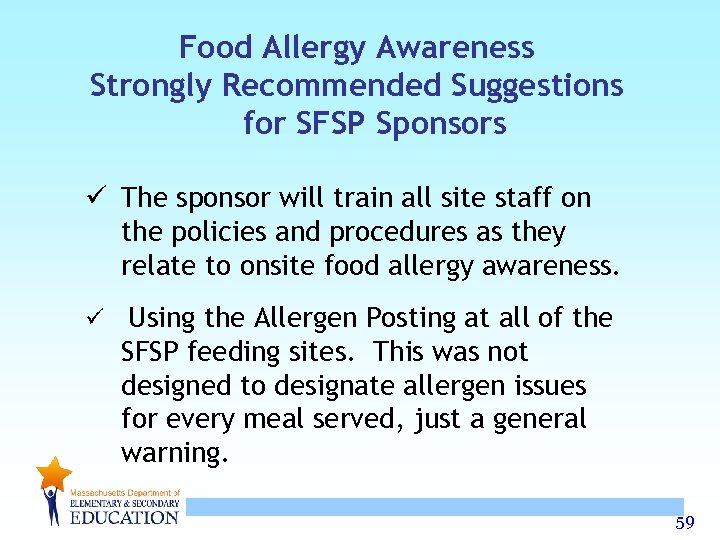 Food Allergy Awareness
Strongly Recommended Suggestions for SFSP Sponsors

✓ The sponsor will train all site staff on the policies and procedures as they relate to onsite food allergy awareness.

✓ Using the Allergen Posting at all of the SFSP feeding sites. This was not designed to designate allergen issues for every meal served, just a general warning.

Massachusetts Department of ELEMENTARY & SECONDARY EDUCATION

59